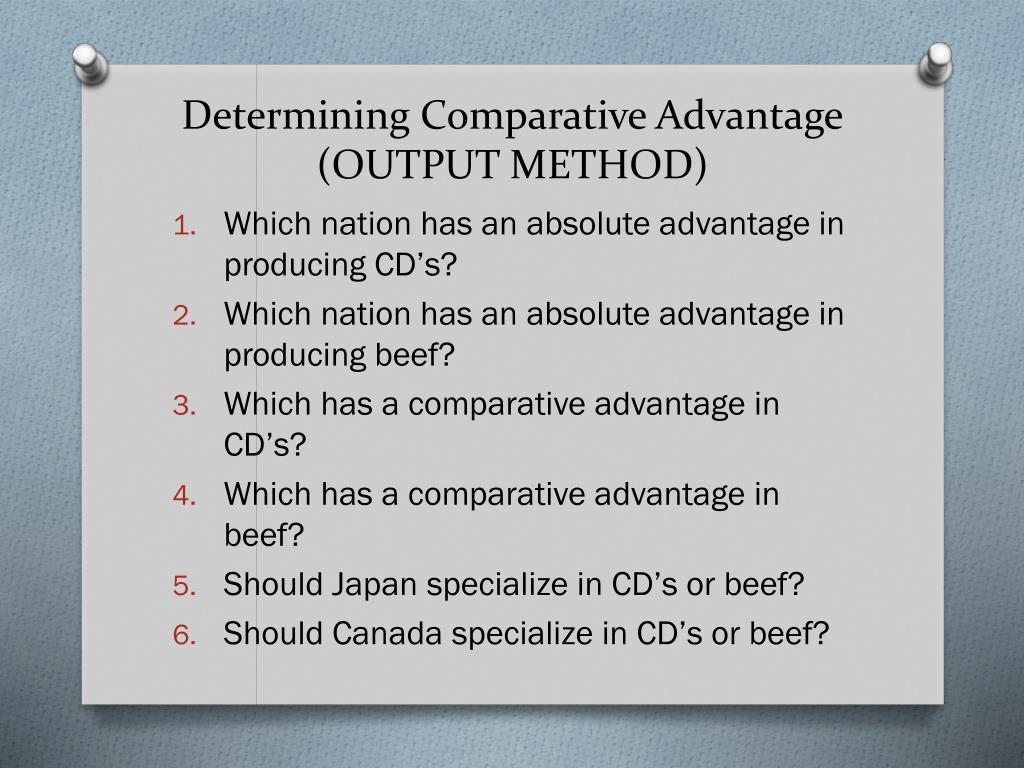 Determining Comparative Advantage (OUTPUT METHOD)

1. Which nation has an absolute advantage in producing CD’s?
2. Which nation has an absolute advantage in producing beef?
3. Which has a comparative advantage in CD’s?
4. Which has a comparative advantage in beef?
5. Should Japan specialize in CD’s or beef?
6. Should Canada specialize in CD’s or beef?